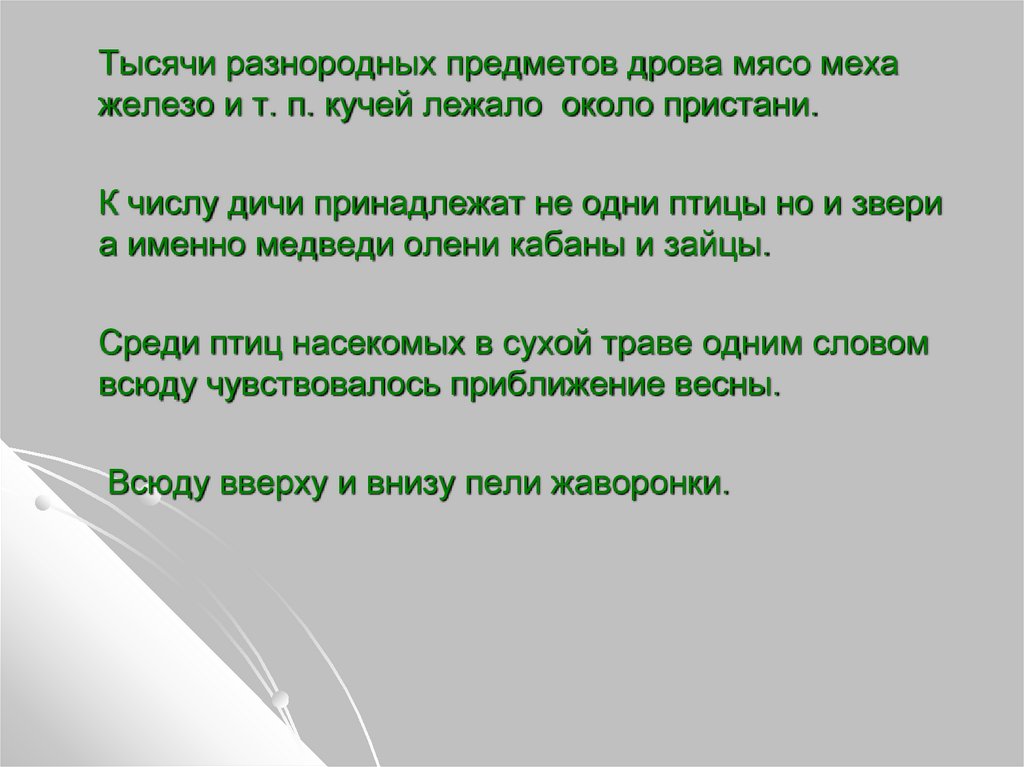 Тысячи разнородных предметов дрова мясо меха железо и т. п. кучей лежало около пристани.

К числу дичи принадлежат не одни птицы но и звери а именно медведи олени кабаны и зайцы.

Среди птиц насекомых в сухой траве одним словом всюду чувствовалось приближение весны.

Всюду вверху и внизу пели жаворонки.